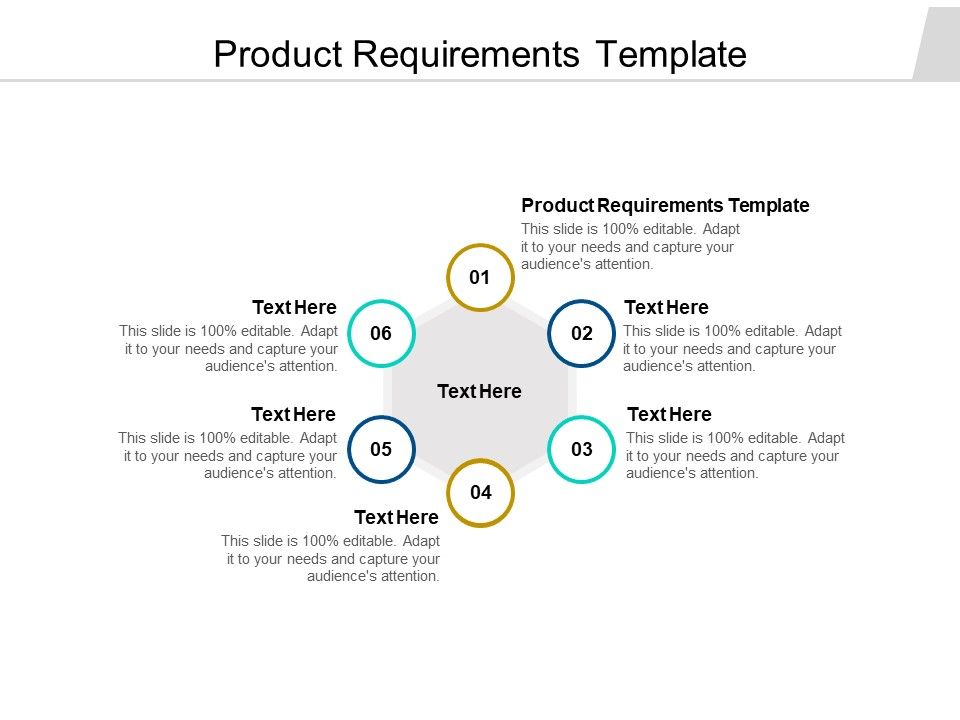 Product Requirements Template

01

Product Requirements Template

This slide is 100% editable. Adapt it to your needs and capture your audience's attention.

02

Text Here

This slide is 100% editable. Adapt it to your needs and capture your audience's attention.

03

Text Here

This slide is 100% editable. Adapt it to your needs and capture your audience's attention.

04

Text Here

This slide is 100% editable. Adapt it to your needs and capture your audience's attention.

05

Text Here

This slide is 100% editable. Adapt it to your needs and capture your audience's attention.

06

Text Here

This slide is 100% editable. Adapt it to your needs and capture your audience's attention.

Text Here